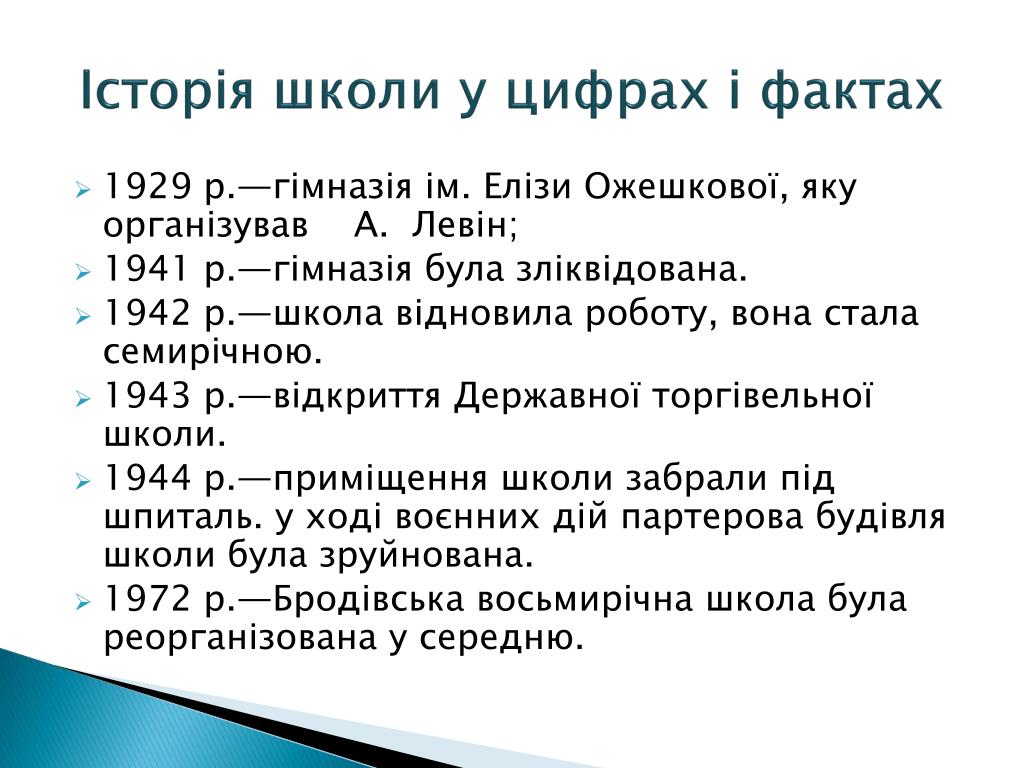 Історія школи у цифрах і фактах

1929 р.—гімназія ім. Елізи Ожешкової, яку організував А. Левін;

1941 р.—гімназія була зліквідована.

1942 р.—школа відновила роботу, вона стала семирічною.

1943 р.—відкриття Державної торгівельної школи.

1944 р.—приміщення школи забрали під шпиталь. у ході воєнних дій партерова будівля школи була зруйнована.

1972 р.—Бродівська восьмирічна школа була реорганізована у середню.